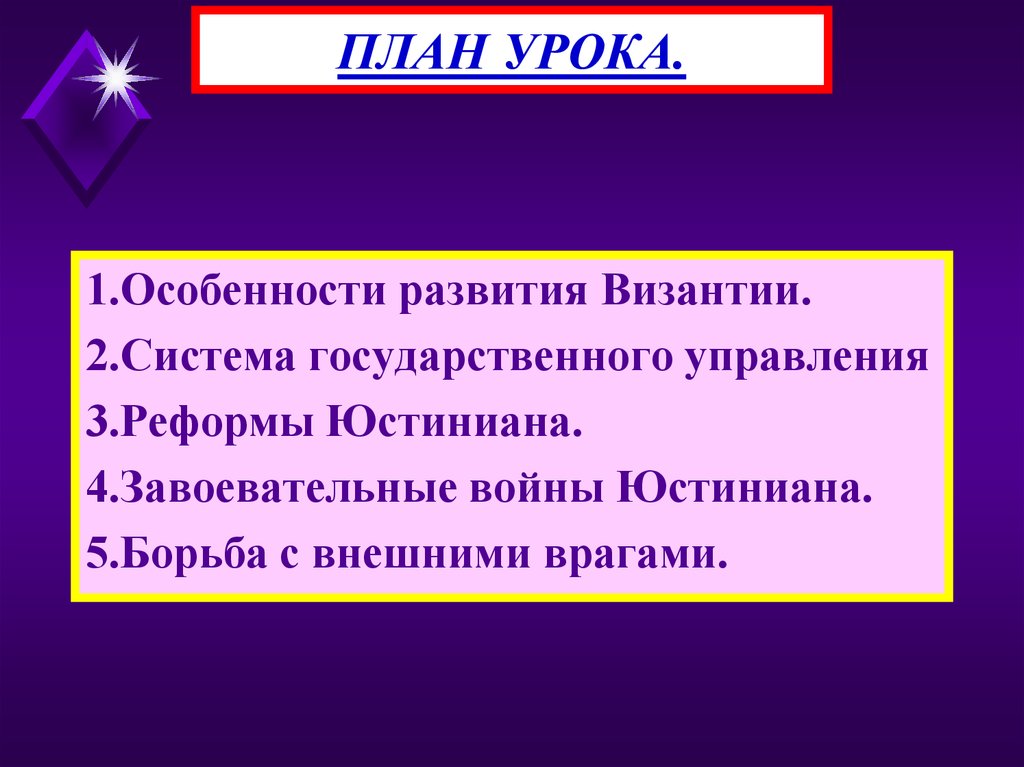 ПЛАН УРОКА.

1.Особенности развития Византии.
2.Система государственного управления
3.Реформы Юстиниана.
4.Завоевательные войны Юстиниана.
5.Борьба с внешними врагами.